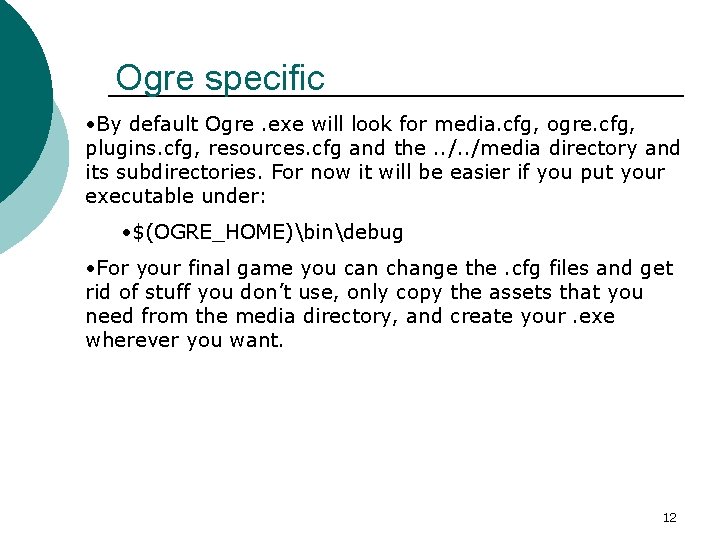 Ogre specific

•By default Ogre .exe will look for media.cfg, ogre.cfg, plugins.cfg, resources.cfg and the ../../media directory and its subdirectories. For now it will be easier if you put your executable under:

•\$(OGRE_HOME)\bin\debug

•For your final game you can change the .cfg files and get rid of stuff you don't use, only copy the assets that you need from the media directory, and create your .exe wherever you want.

12